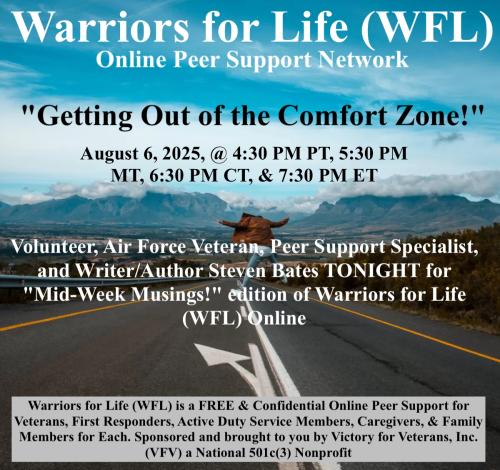 Warriors for Life (WFL)
Online Peer Support Network

"Getting Out of the Comfort Zone!"

August 6, 2025, @ 4:30 PM PT, 5:30 PM MT, 6:30 PM CT, & 7:30 PM ET

Volunteer, Air Force Veteran, Peer Support Specialist, and Writer/Author Steven Bates TONIGHT for "Mid-Week Musings!" edition of Warriors for Life (WFL) Online

Warriors for Life (WFL) is a FREE & Confidential Online Peer Support for Veterans, First Responders, Active Duty Service Members, Caregivers, & Family Members for Each. Sponsored and brought to you by Victory for Veterans, Inc. (VFV) a National 501c(3) Nonprofit